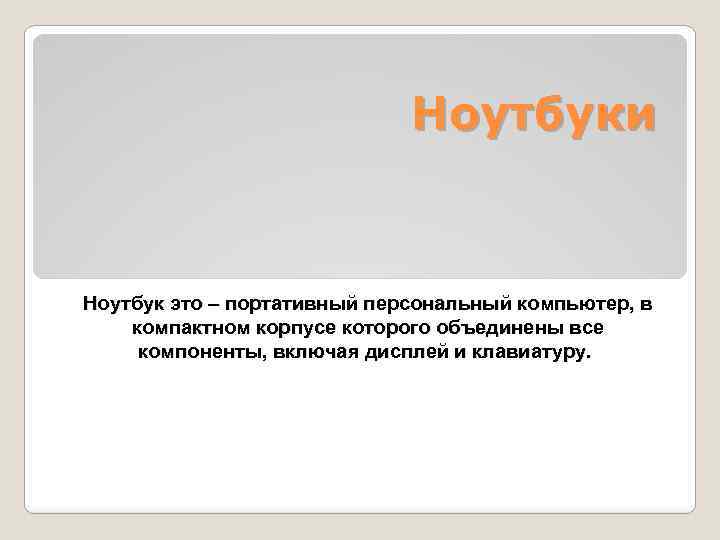 Ноутбуки

Ноутбук это – портативный персональный компьютер, в компактном корпусе которого объединены все компоненты, включая дисплей и клавиатуру.